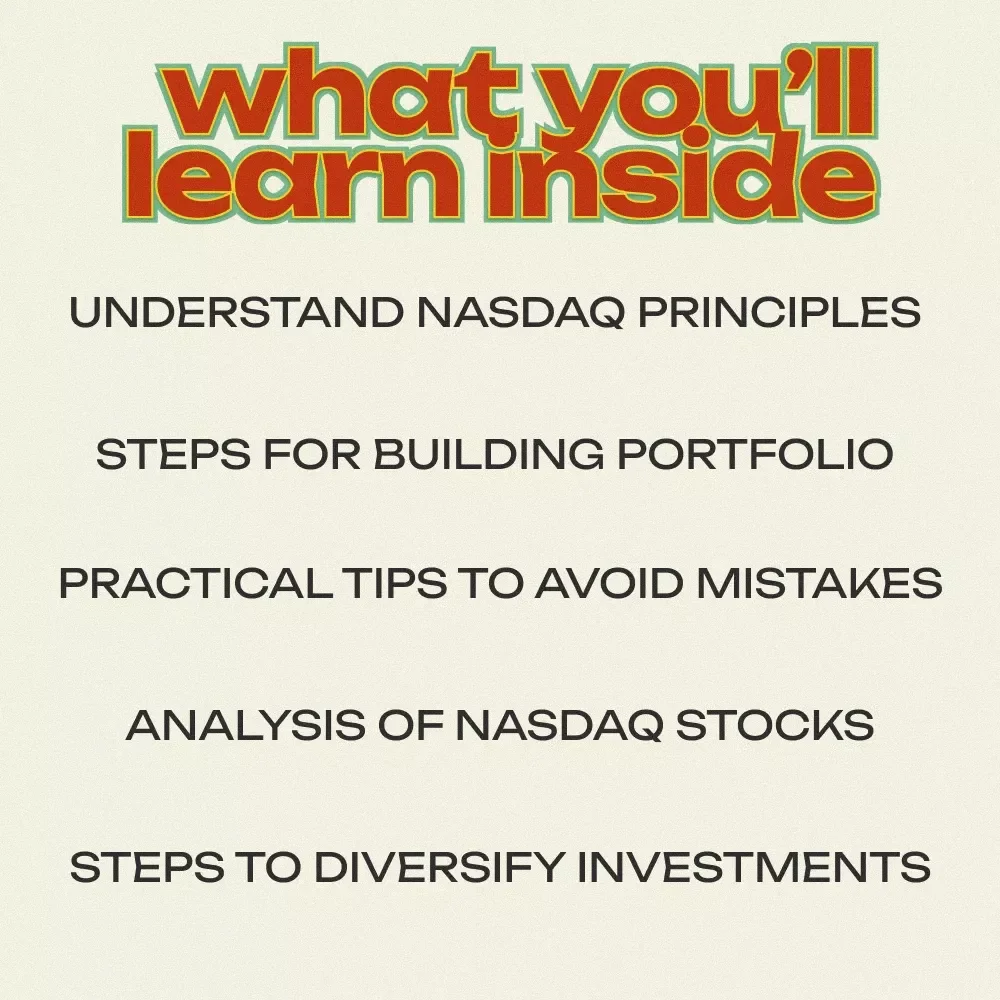 what you'll learn inside

UNDERSTAND NASDAQ PRINCIPLES

STEPS FOR BUILDING PORTFOLIO

PRACTICAL TIPS TO AVOID MISTAKES

ANALYSIS OF NASDAQ STOCKS

STEPS TO DIVERSIFY INVESTMENTS